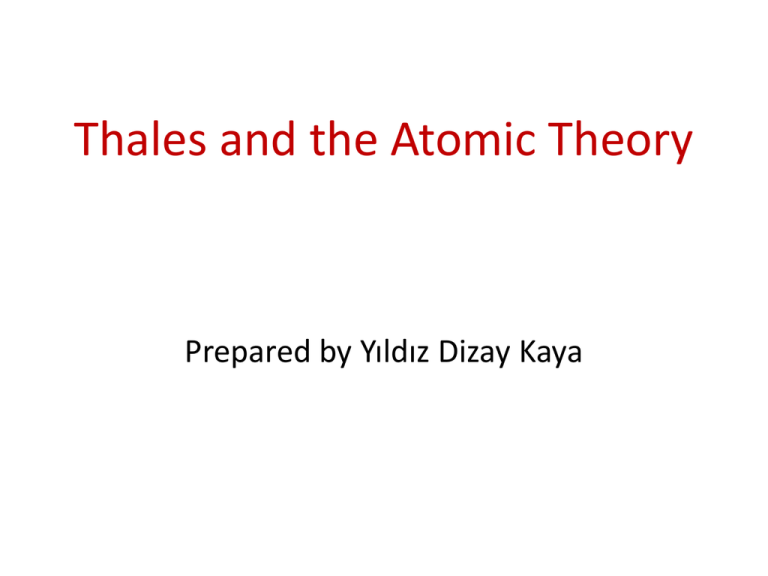 Thales and the Atomic Theory

Prepared by Yıldız Dizay Kaya